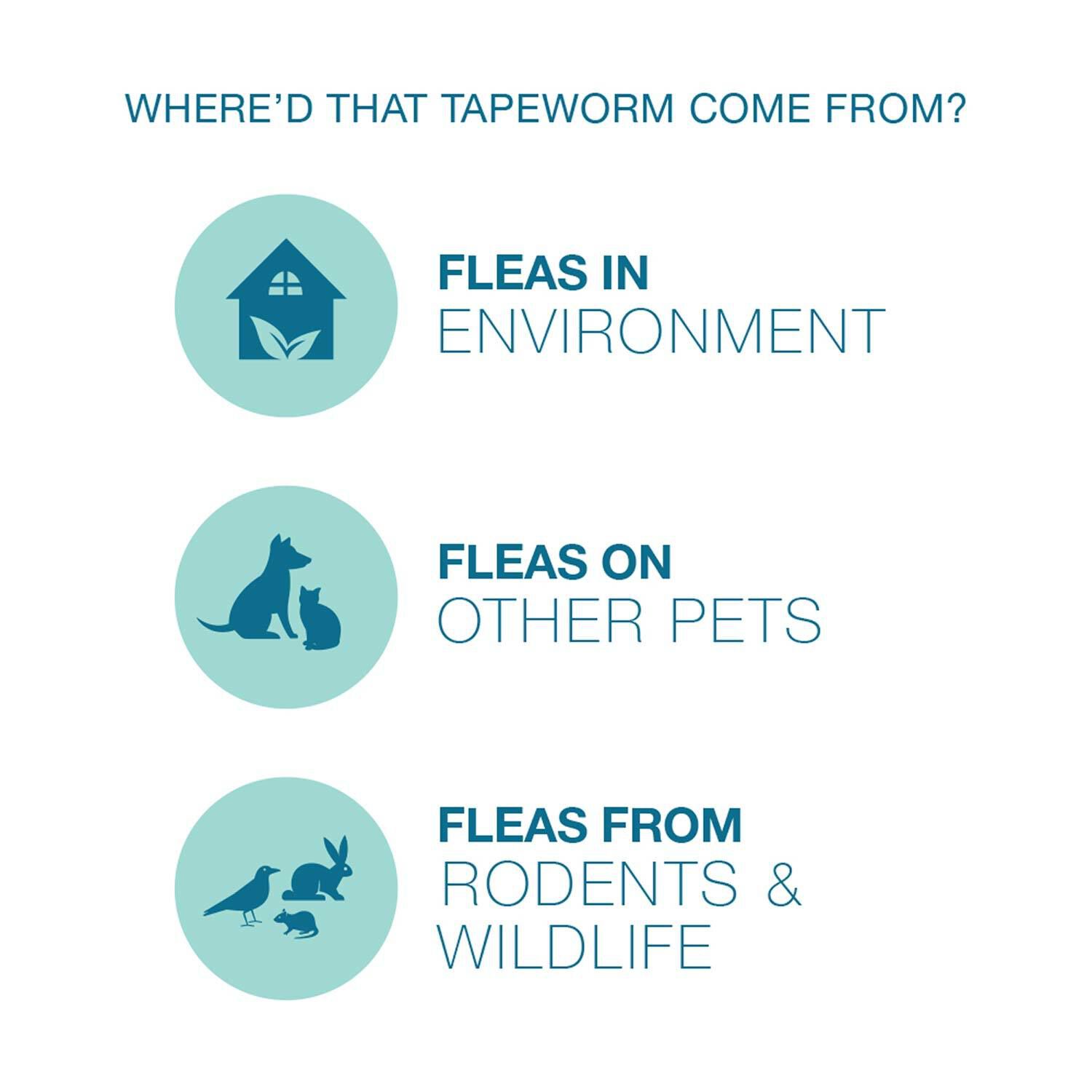 WHERE'D THAT TAPEWORM COME FROM?

FLEAS IN ENVIRONMENT

FLEAS ON OTHER PETS

FLEAS FROM RODENTS & WILDLIFE